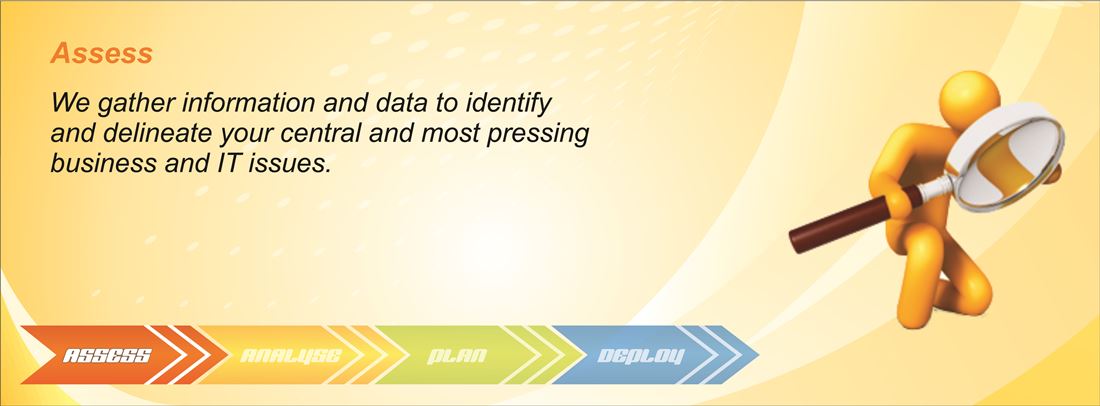 Assess

We gather information and data to identify and delineate your central and most pressing business and IT issues.

ASSESS ANALYSE PLAN DEPLOY